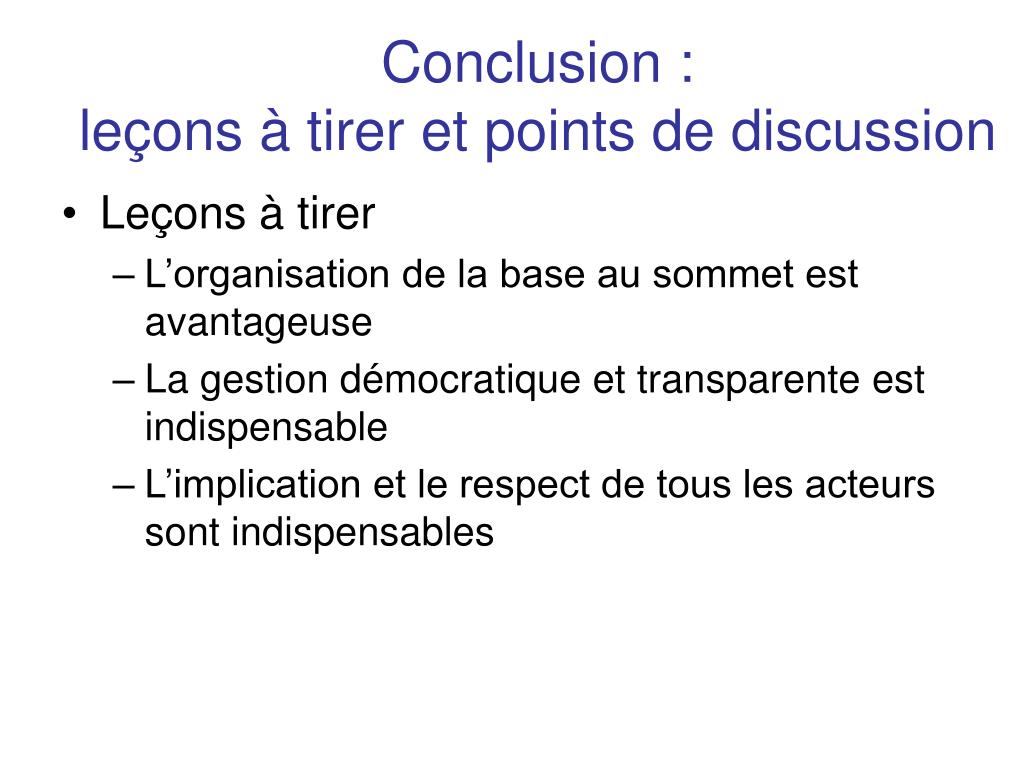 Conclusion :
leçons à tirer et points de discussion

• Leçons à tirer
– L’organisation de la base au sommet est avantageuse
– La gestion démocratique et transparente est indispensable
– L’implication et le respect de tous les acteurs sont indispensables